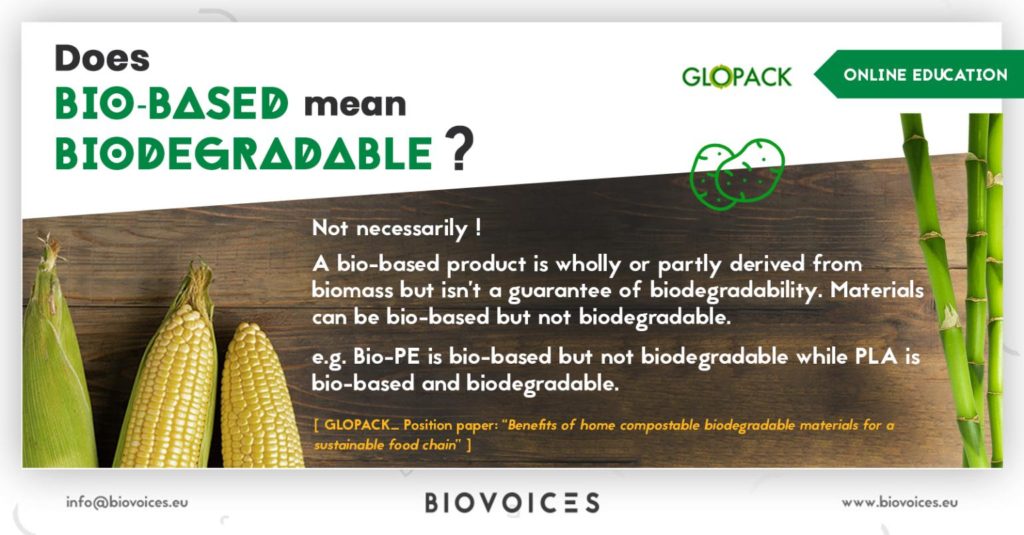 Does
BIO-BASED mean
BIODEGRADABLE ?

GLOPACK

ONLINE EDUCATION

Not necessarily !

A bio-based product is wholly or partly derived from biomass but isn't a guarantee of biodegradability. Materials can be bio-based but not biodegradable.

e.g. Bio-PE is bio-based but not biodegradable while PLA is bio-based and biodegradable.

[ GLOPACK_ Position paper: "Benefits of home compostable biodegradable materials for a sustainable food chain" ]

info@biovoices.eu

BIOVOICES

www.biovoices.eu